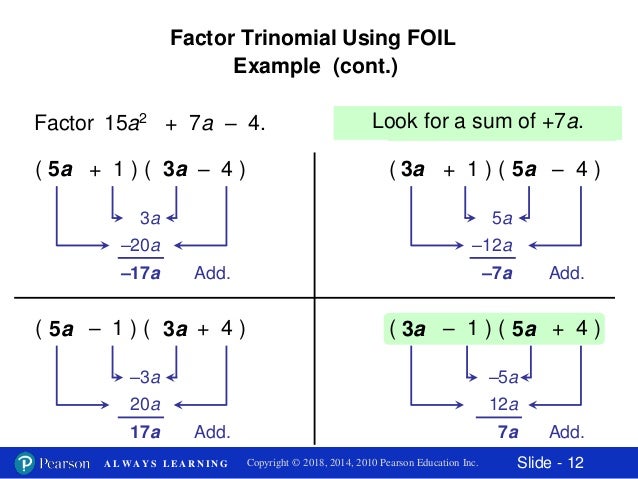 Factor Trinomial Using FOIL
Example (cont.)

Factor $15a^2 + 7a - 4$.

Look for a sum of $+7a$.

$(5a + 1)(3a - 4)$

$3a$

$-20a$

$-17a$ Add.

$(3a + 1)(5a - 4)$

$5a$

$-12a$

$-7a$ Add.

$(5a - 1)(3a + 4)$

$-3a$

$20a$

$17a$ Add.

$(3a - 1)(5a + 4)$

$-5a$

$12a$

$7a$ Add.

Pearson ALWAYS LEARNING Copyright © 2018, 2014, 2010 Pearson Education Inc. Slide - 12